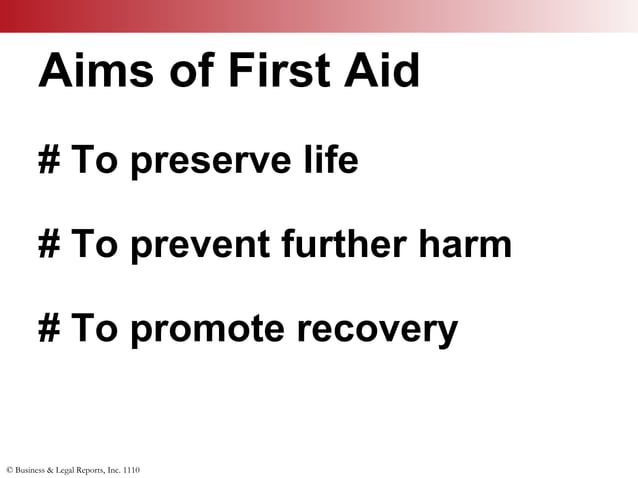 Aims of First Aid

# To preserve life

# To prevent further harm

# To promote recovery

© Business & Legal Reports, Inc. 1110